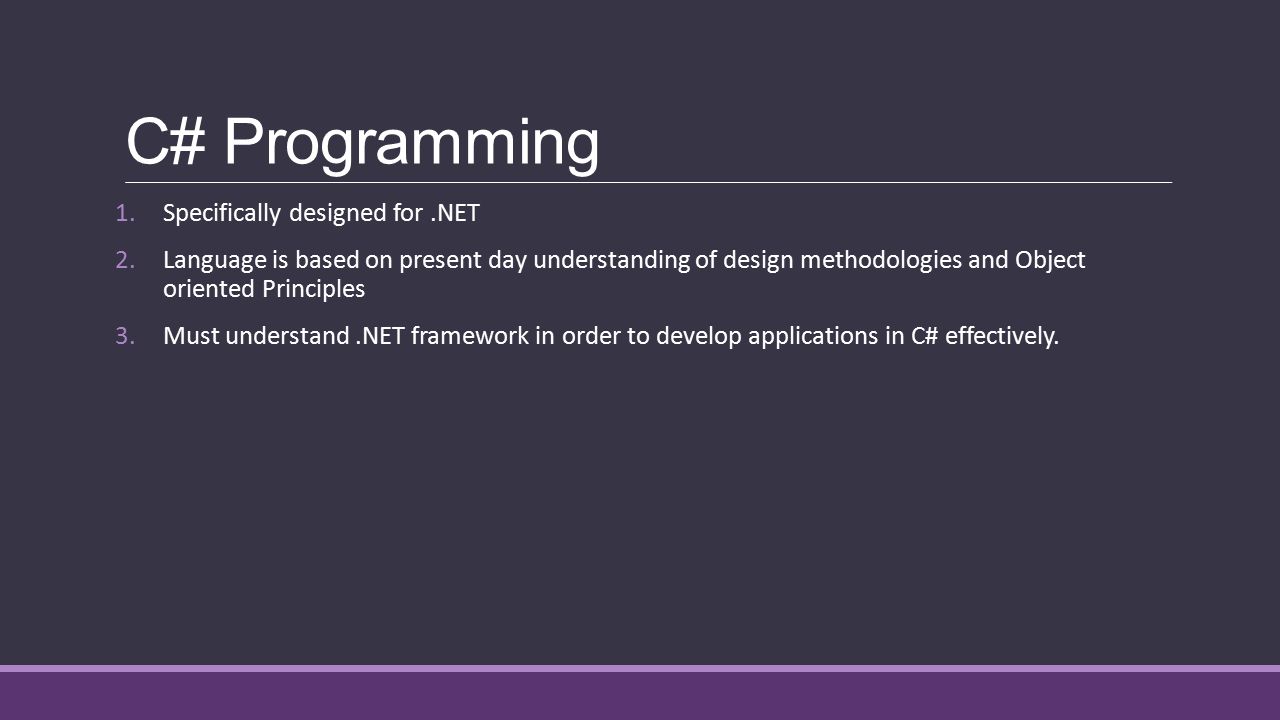 C# Programming

1. Specifically designed for .NET

2. Language is based on present day understanding of design methodologies and Object oriented Principles

3. Must understand .NET framework in order to develop applications in C# effectively.